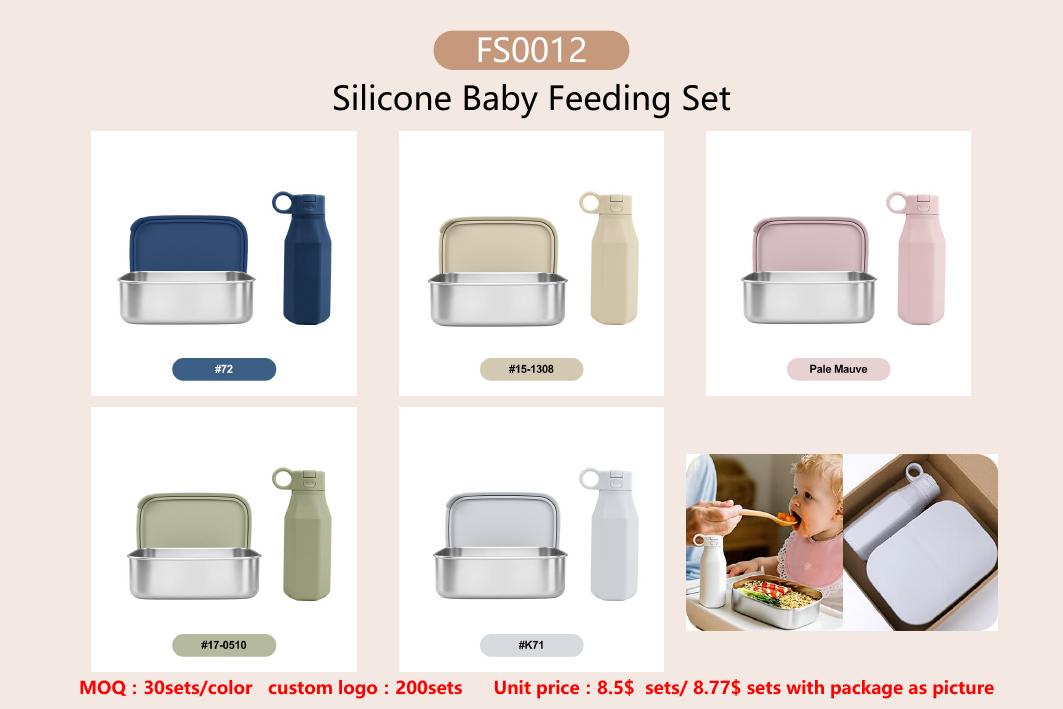 FS0012

Silicone Baby Feeding Set

#72

#15-1308

Pale Mauve

#17-0510

#K71

MOQ：30sets/color custom logo：200sets Unit price：8.5$ sets/ 8.77$ sets with package as picture